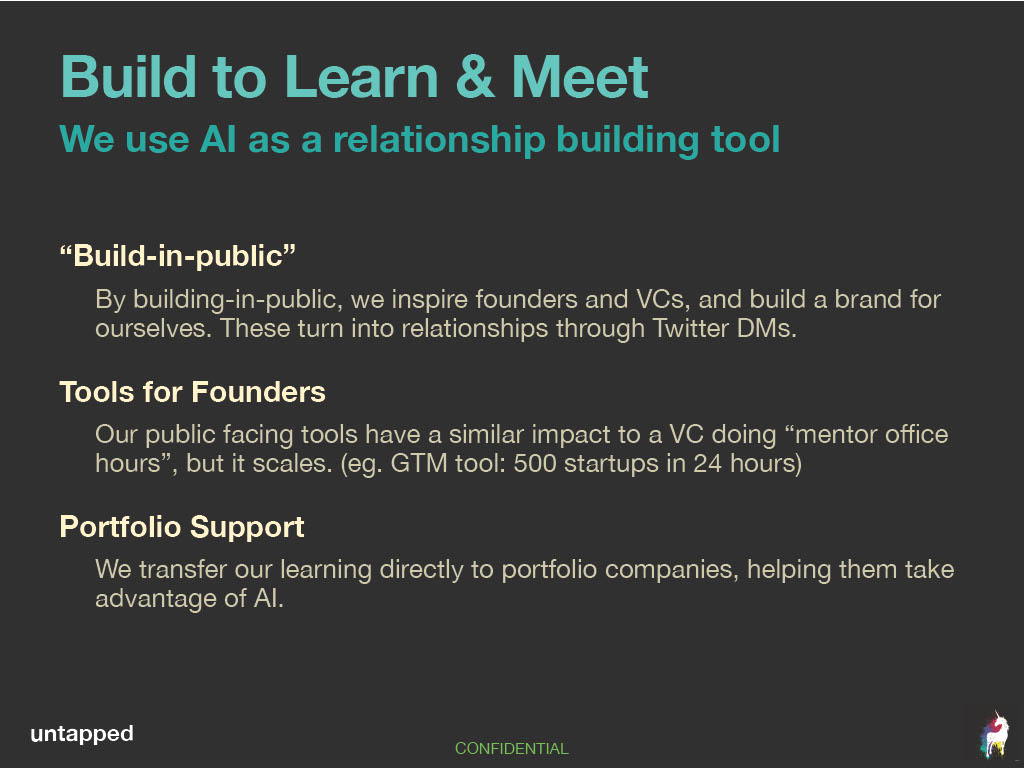 Build to Learn & Meet

We use AI as a relationship building tool

“Build-in-public”

By building-in-public, we inspire founders and VCs, and build a brand for ourselves. These turn into relationships through Twitter DMs.

Tools for Founders

Our public facing tools have a similar impact to a VC doing “mentor office hours”, but it scales. (eg. GTM tool: 500 startups in 24 hours)

Portfolio Support

We transfer our learning directly to portfolio companies, helping them take advantage of AI.

untapped

CONFIDENTIAL